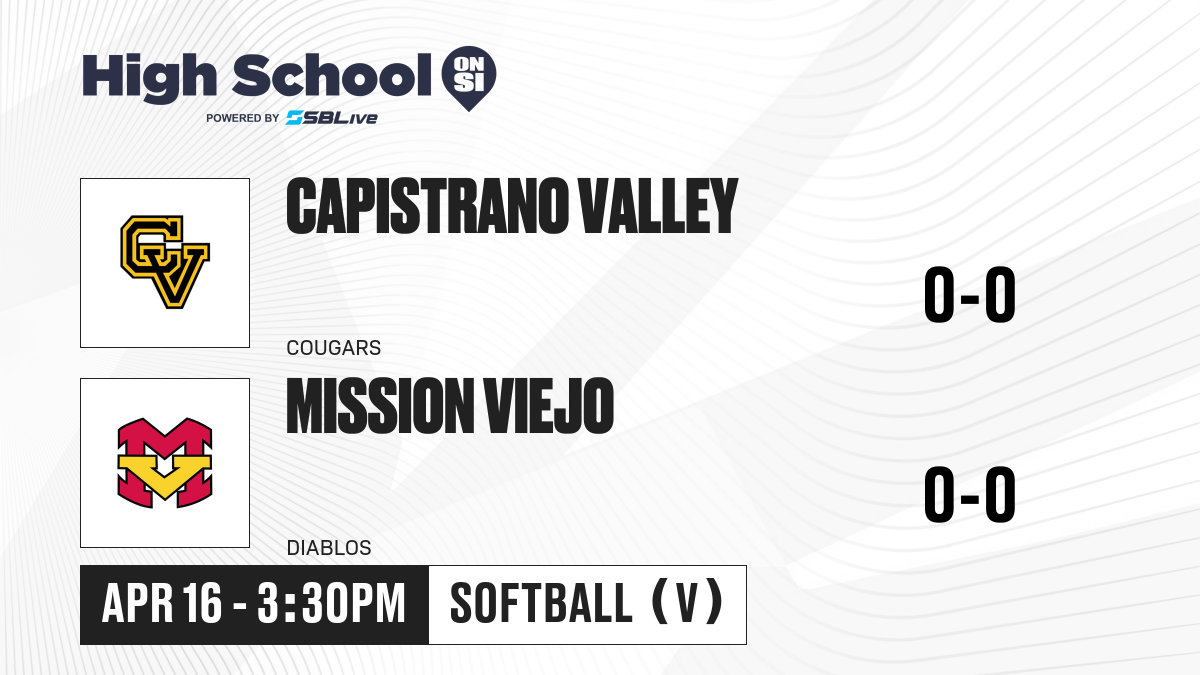 High School ON SI
POWERED BY SBLive

CV
CAPISTRANO VALLEY
COUGARS
0-0

MV
MISSION VIEJO
DIABLOS
0-0

APR 16 - 3:30PM
SOFTBALL (V)